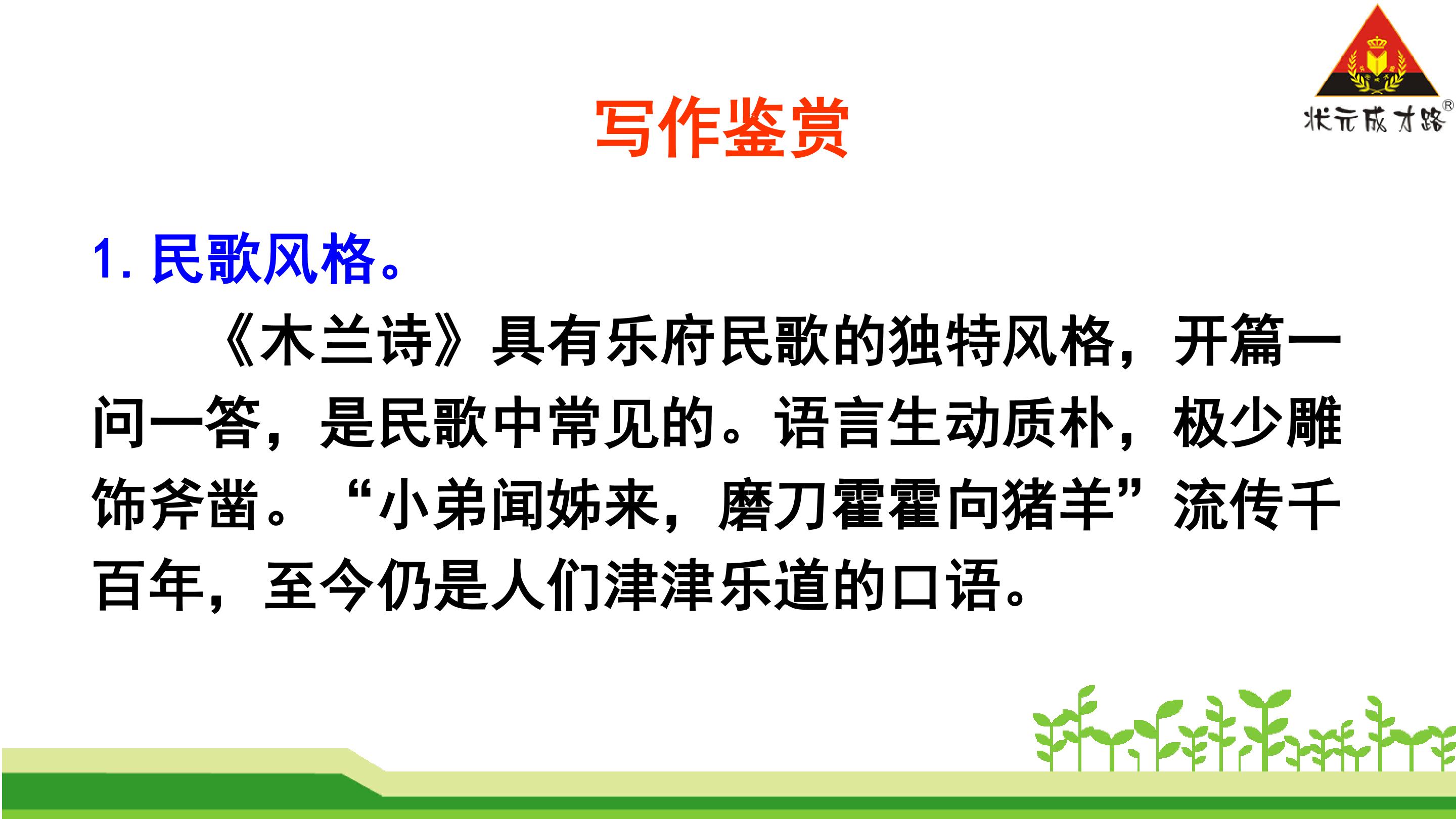 状元成才路®

写作鉴赏

1.民歌风格。

《木兰诗》具有乐府民歌的独特风格，开篇一问一答，是民歌中常见的。语言生动质朴，极少雕饰斧凿。“小弟闻姊来，磨刀霍霍向猪羊”流传千百年，至今仍是人们津津乐道的口语。